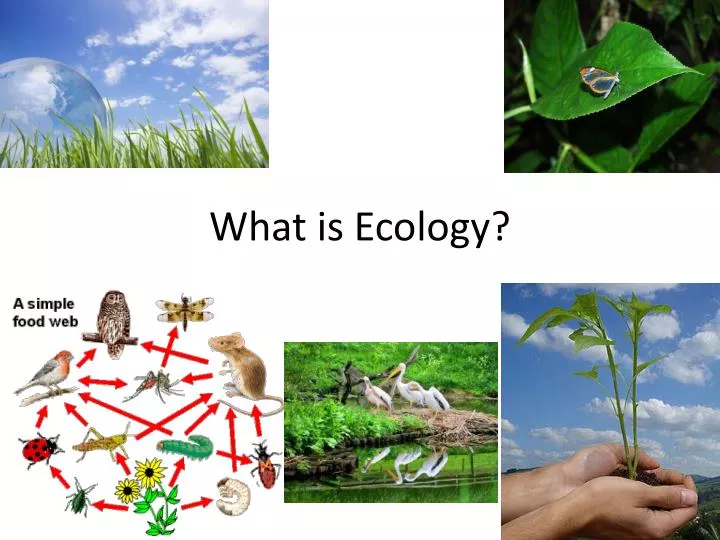 What is Ecology?

A simple food web